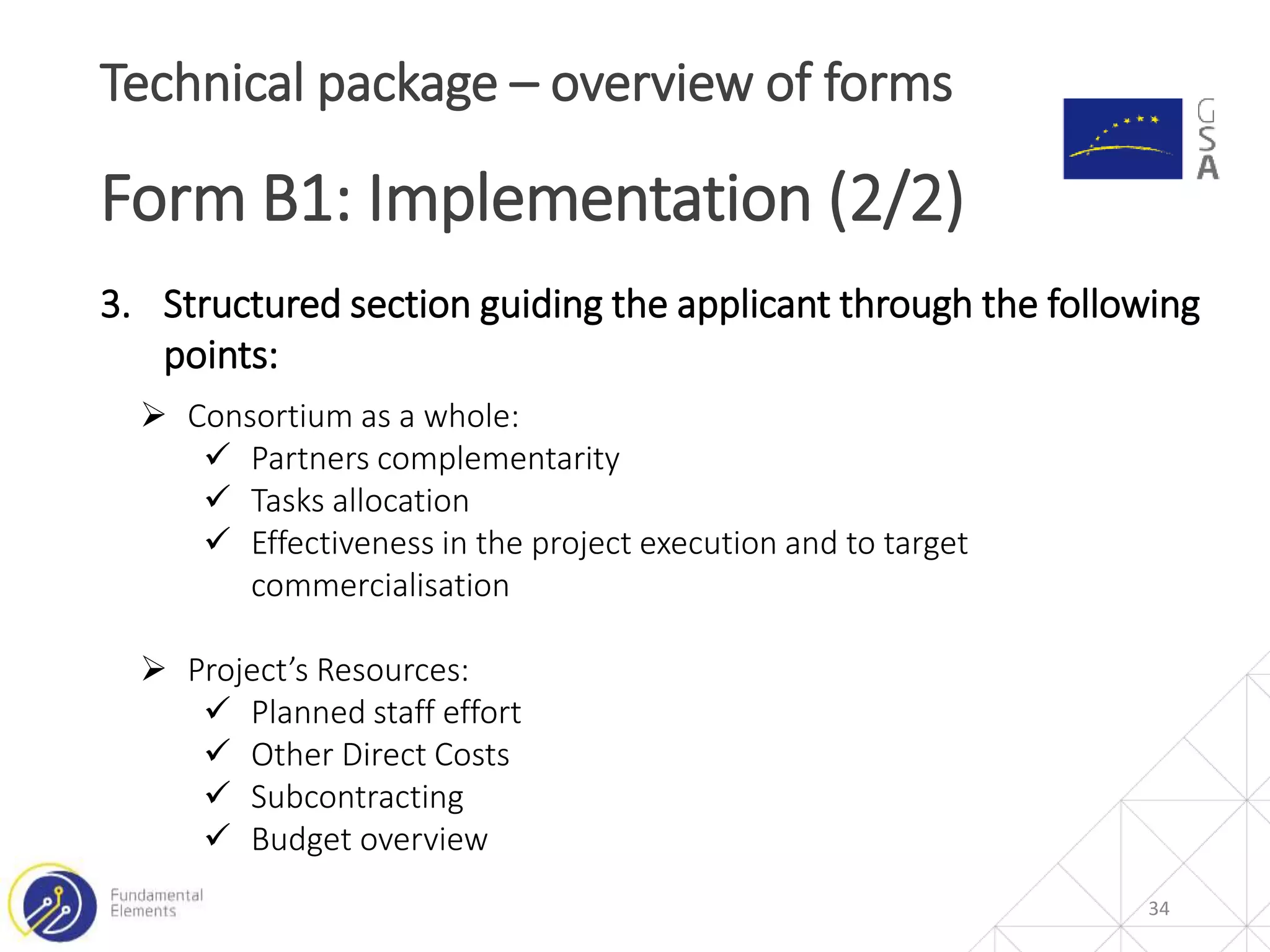 Technical package – overview of forms

GSA

Form B1: Implementation (2/2)

3. Structured section guiding the applicant through the following points:

➢ Consortium as a whole:
✓ Partners complementarity
✓ Tasks allocation
✓ Effectiveness in the project execution and to target commercialisation

➢ Project's Resources:
✓ Planned staff effort
✓ Other Direct Costs
✓ Subcontracting
✓ Budget overview

Fundamental Elements

34